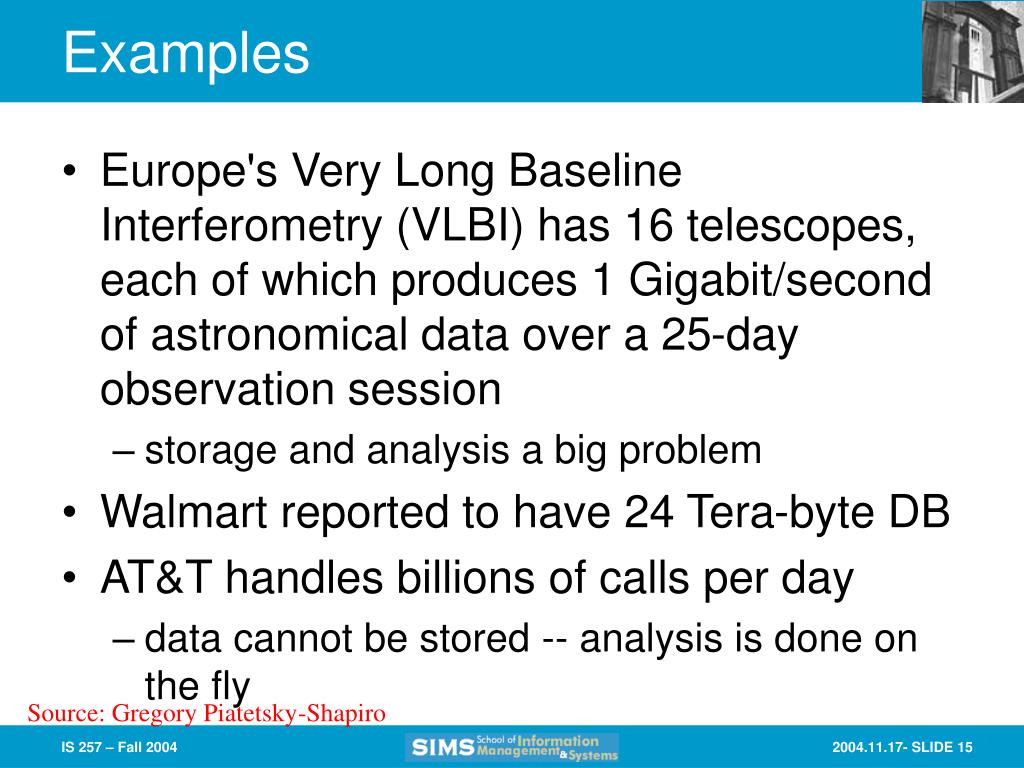 Examples

• Europe's Very Long Baseline Interferometry (VLBI) has 16 telescopes, each of which produces 1 Gigabit/second of astronomical data over a 25-day observation session

– storage and analysis a big problem

• Walmart reported to have 24 Tera-byte DB

• AT&T handles billions of calls per day

– data cannot be stored -- analysis is done on the fly

Source: Gregory Piatetsky-Shapiro

IS 257 – Fall 2004

SIMS School of Information Management & Systems

2004.11.17- SLIDE 15